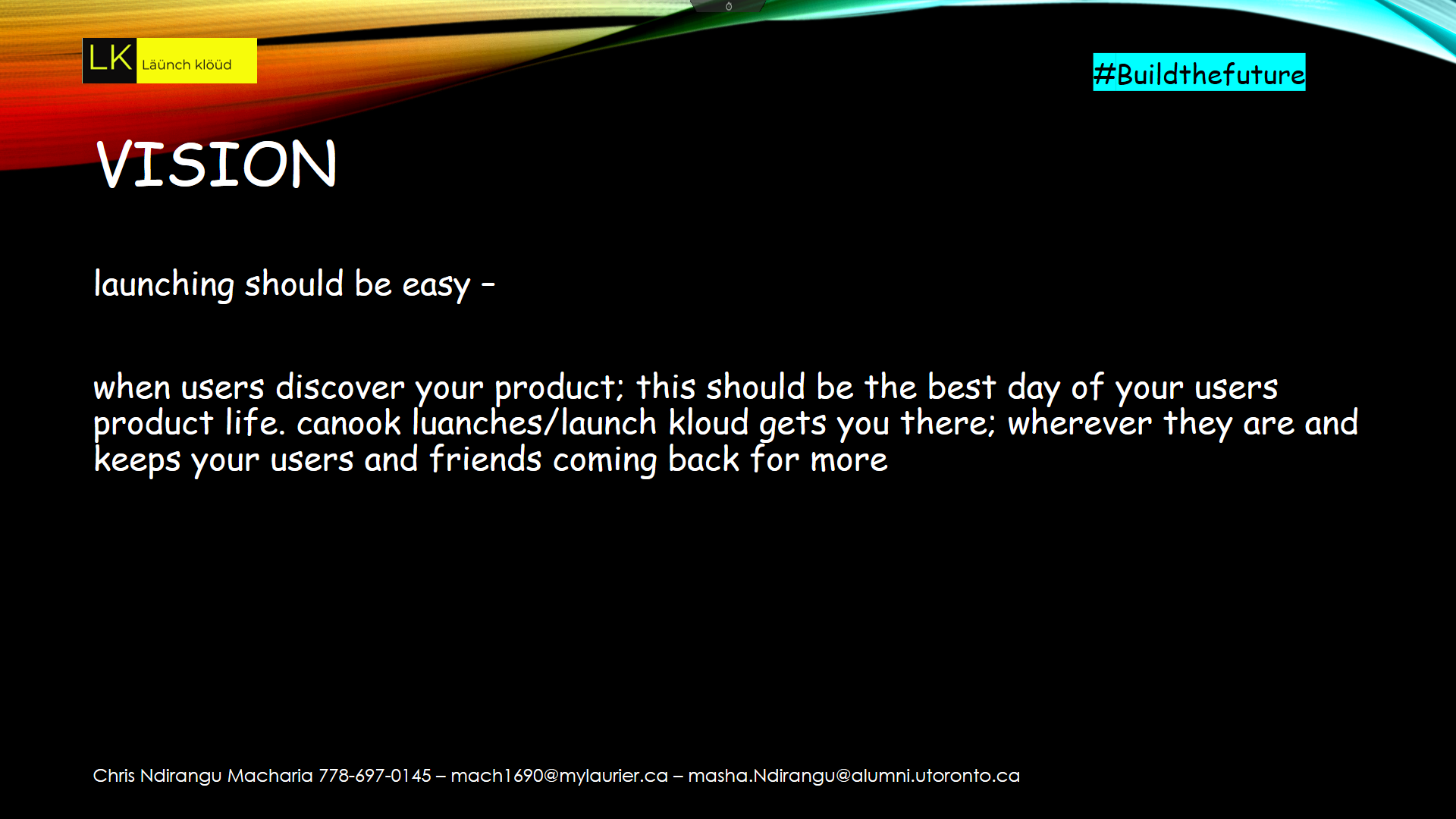 LK Läünch klöüd

#Buildthefuture

VISION

launching should be easy –

when users discover your product; this should be the best day of your users product life. canook luanches/launch kloud gets you there; wherever they are and keeps your users and friends coming back for more

Chris Ndirangu Macharia 778-697-0145 – mach1690@mylaurier.ca – masha.Ndirangu@alumni.utoronto.ca